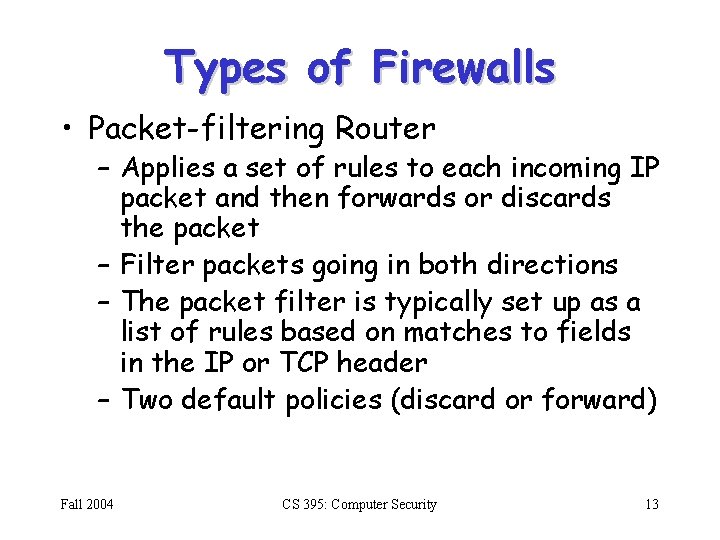 Types of Firewalls

• Packet-filtering Router
– Applies a set of rules to each incoming IP packet and then forwards or discards the packet
– Filter packets going in both directions
– The packet filter is typically set up as a list of rules based on matches to fields in the IP or TCP header
– Two default policies (discard or forward)

Fall 2004

CS 395: Computer Security

13